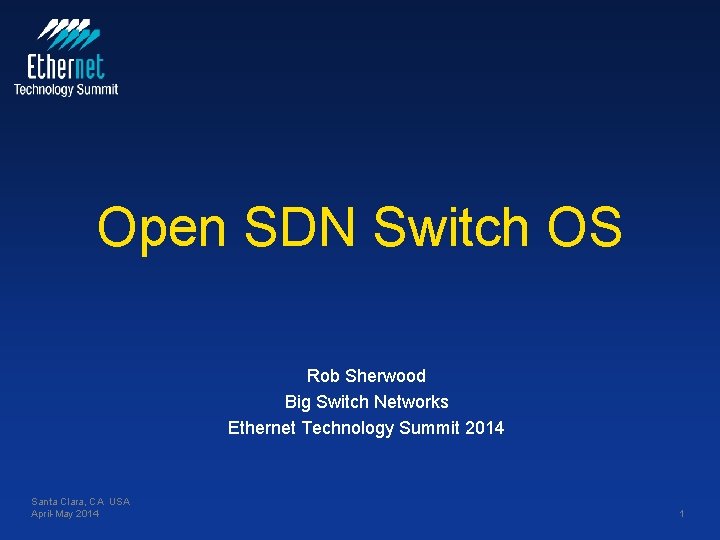 Ethernet
Technology Summit

Open SDN Switch OS

Rob Sherwood
Big Switch Networks
Ethernet Technology Summit 2014

Santa Clara, CA USA
April-May 2014

1